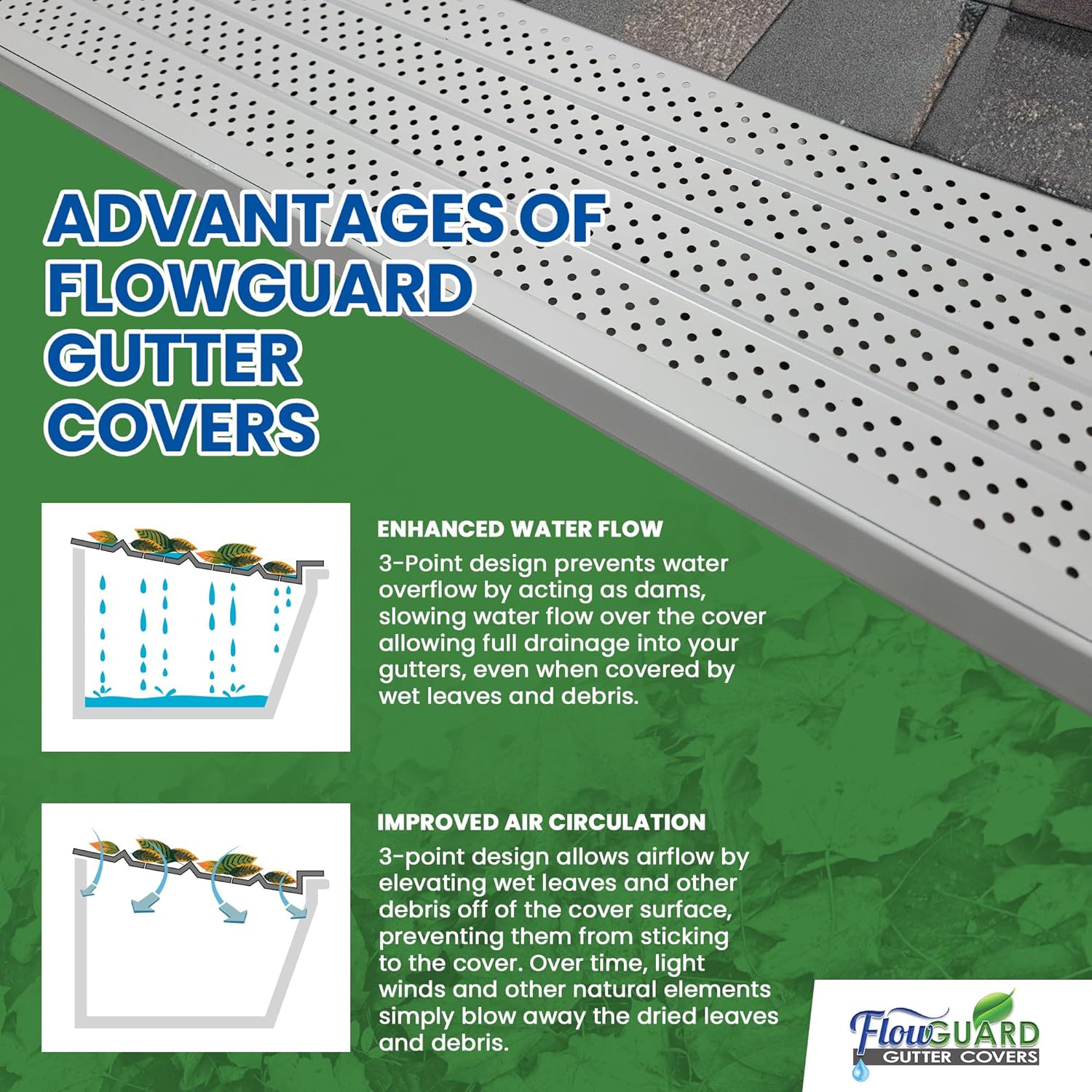 ADVANTAGES OF FLOWGUARD GUTTER COVERS

ENHANCED WATER FLOW

3-Point design prevents water overflow by acting as dams, slowing water flow over the cover allowing full drainage into your gutters, even when covered by wet leaves and debris.

IMPROVED AIR CIRCULATION

3-point design allows airflow by elevating wet leaves and other debris off of the cover surface, preventing them from sticking to the cover. Over time, light winds and other natural elements simply blow away the dried leaves and debris.

FlowGUARD GUTTER COVERS